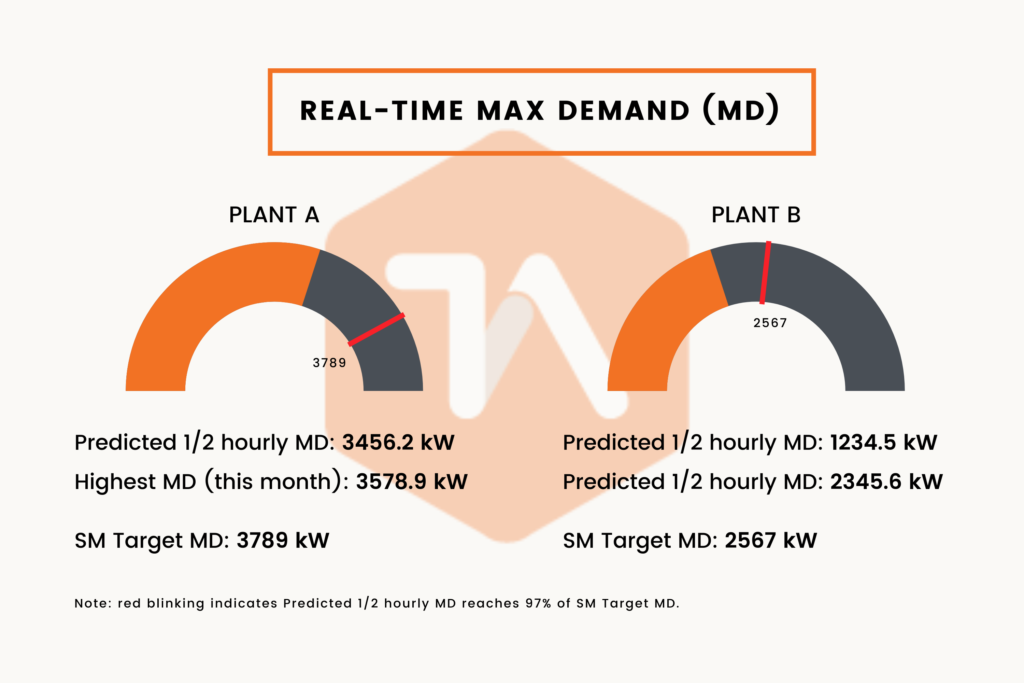 REAL-TIME MAX DEMAND (MD)

PLANT A

3789

Predicted 1/2 hourly MD: 3456.2 kW
Highest MD (this month): 3578.9 kW

SM Target MD: 3789 kW

PLANT B

2567

Predicted 1/2 hourly MD: 1234.5 kW
Predicted 1/2 hourly MD: 2345.6 kW

SM Target MD: 2567 kW

Note: red blinking indicates Predicted 1/2 hourly MD reaches 97% of SM Target MD.